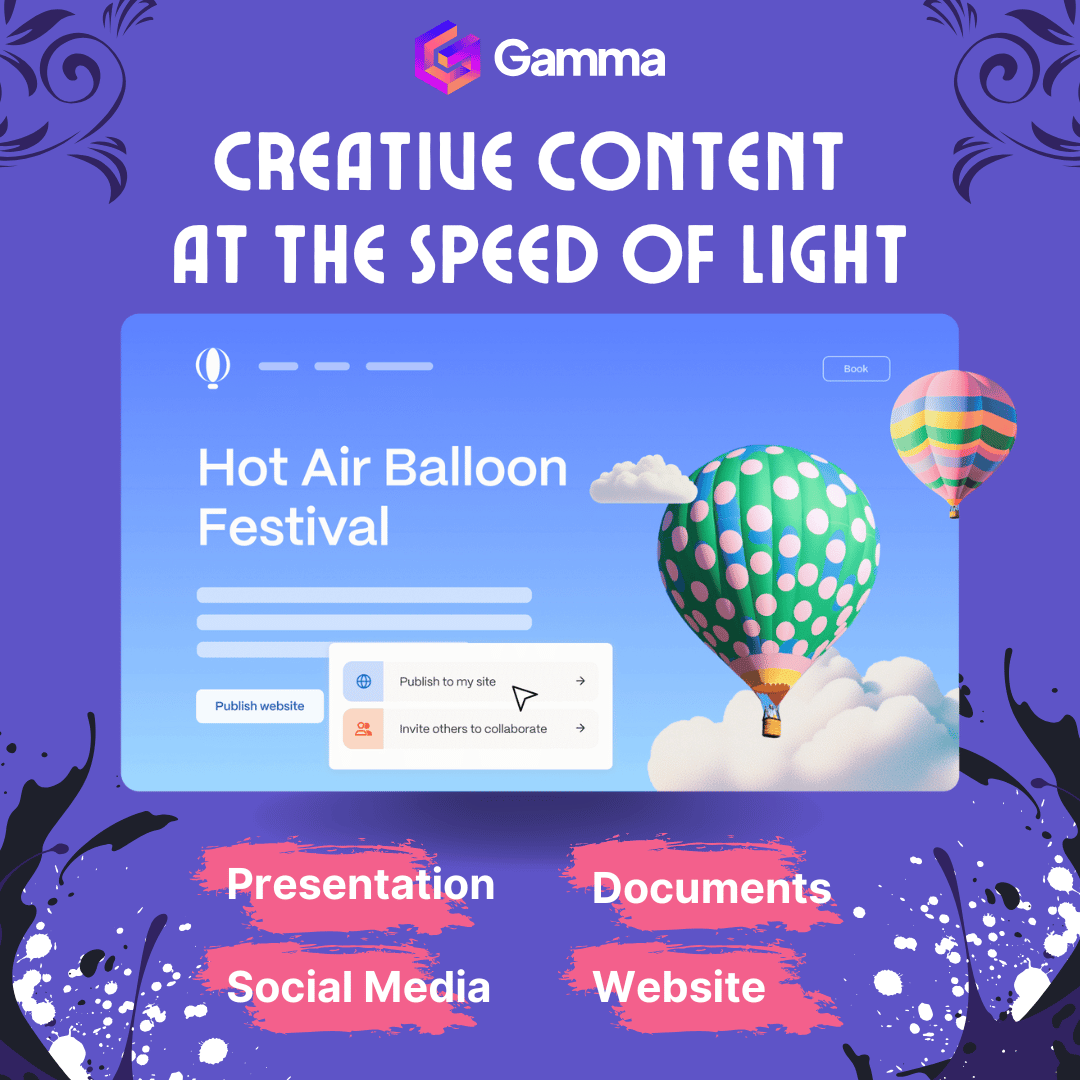 Gamma

CREATIVE CONTENT AT THE SPEED OF LIGHT

Book

Hot Air Balloon Festival

Publish website

Publish to my site

Invite others to collaborate

Presentation

Documents

Social Media

Website